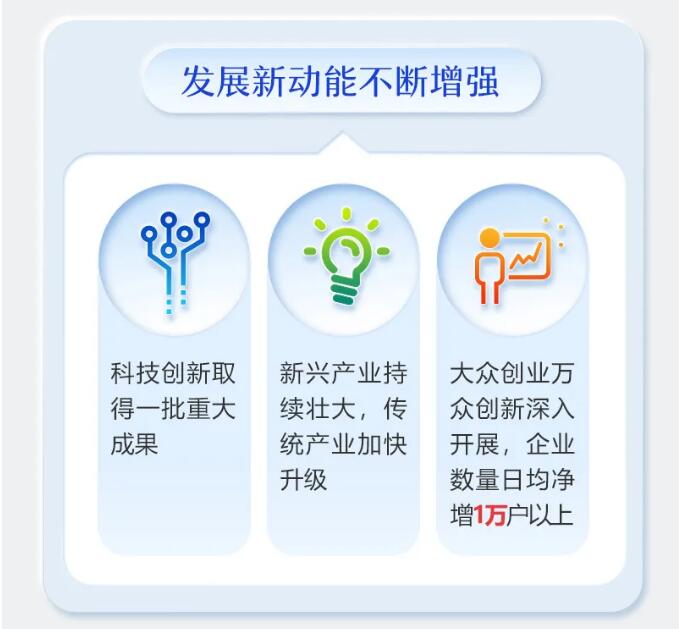 发展新动能不断增强

科技创新取得一批重大成果

新兴产业持续壮大，传统产业加快升级

大众创业万众创新深入开展，企业数量日均净增1万户以上